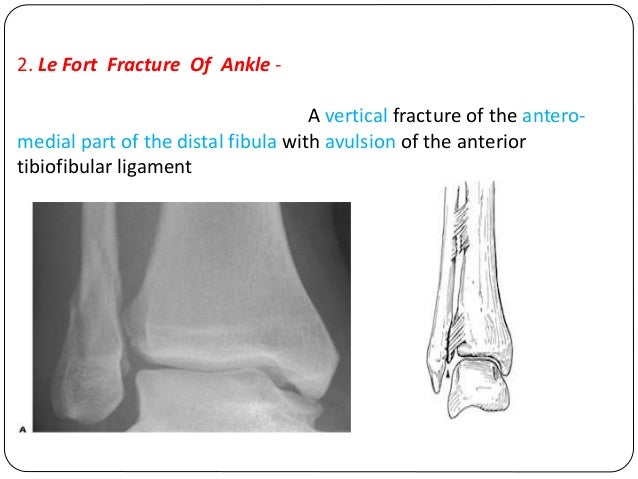 2. Le Fort Fracture Of Ankle -

A vertical fracture of the antero-medial part of the distal fibula with avulsion of the anterior tibiofibular ligament

A